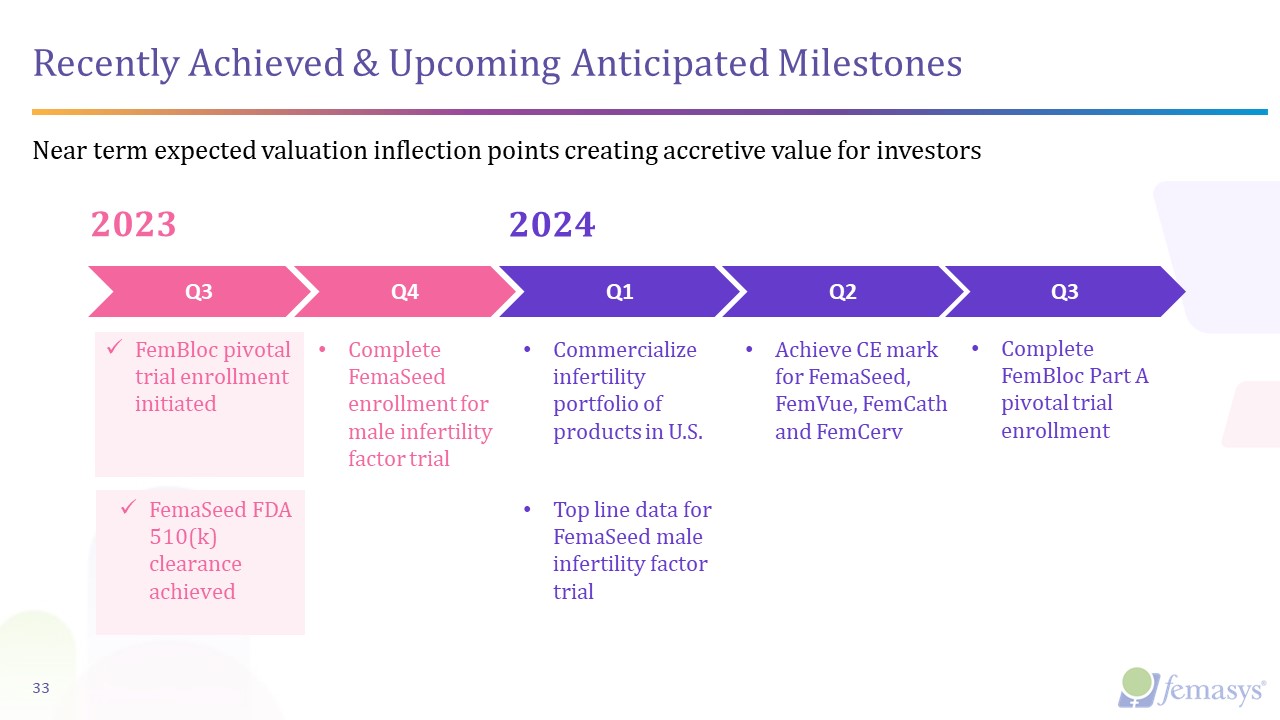 Recently Achieved & Upcoming Anticipated Milestones

Near term expected valuation inflection points creating accretive value for investors

2023

2024

Q3

Q4

Q1

Q2

Q3

✓ FemBloc pivotal trial enrollment initiated

✓ FemaSeed FDA 510(k) clearance achieved

• Complete FemaSeed enrollment for male infertility factor trial

• Commercialize infertility portfolio of products in U.S.

• Top line data for FemaSeed male infertility factor trial

• Achieve CE mark for FemaSeed, FemVue, FemCath and FemCerv

• Complete FemBloc Part A pivotal trial enrollment

33

femasys®